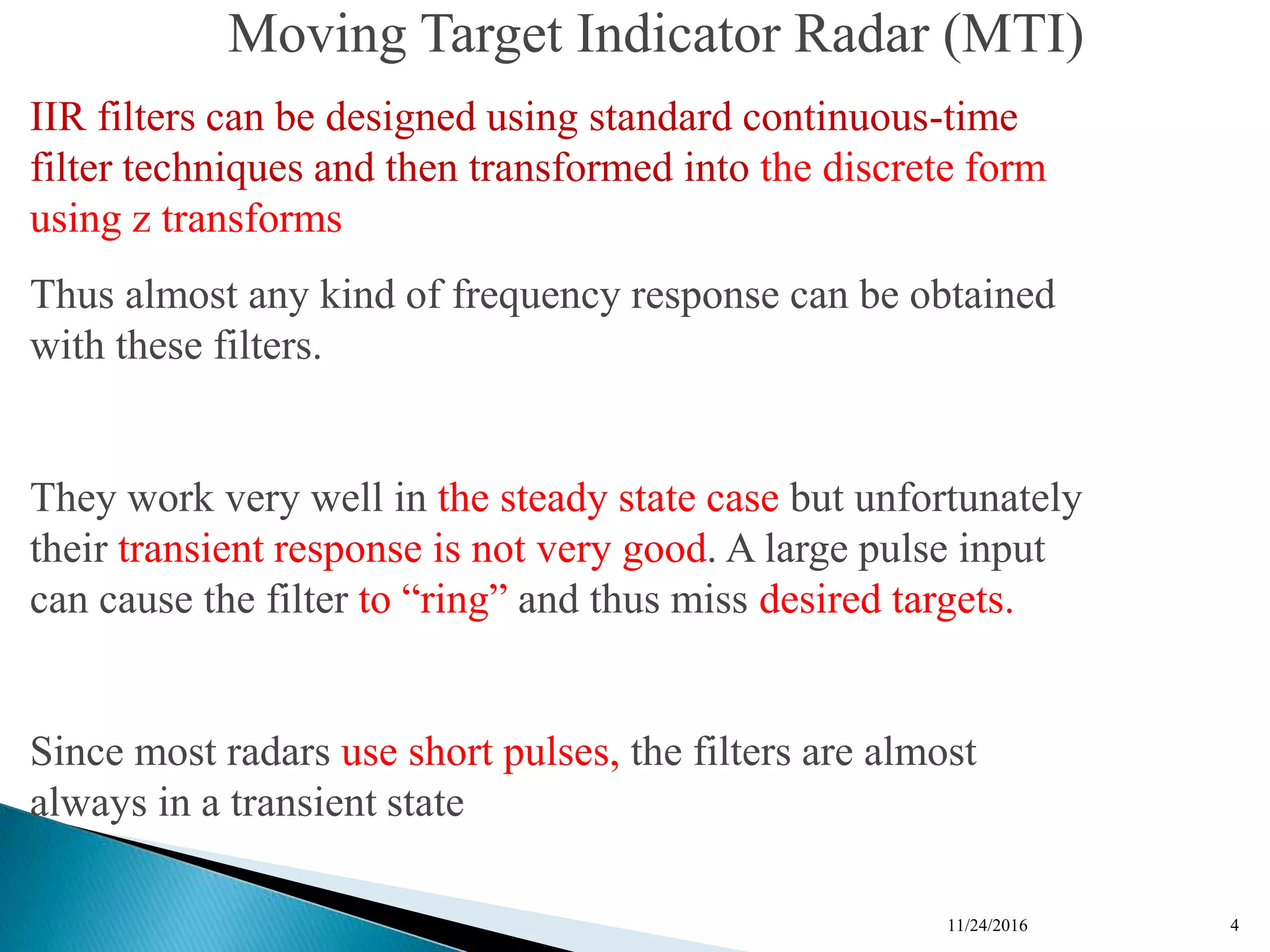 Moving Target Indicator Radar (MTI)

IIR filters can be designed using standard continuous-time filter techniques and then transformed into the discrete form using z transforms

Thus almost any kind of frequency response can be obtained with these filters.

They work very well in the steady state case but unfortunately their transient response is not very good. A large pulse input can cause the filter to “ring” and thus miss desired targets.

Since most radars use short pulses, the filters are almost always in a transient state

11/24/2016

4